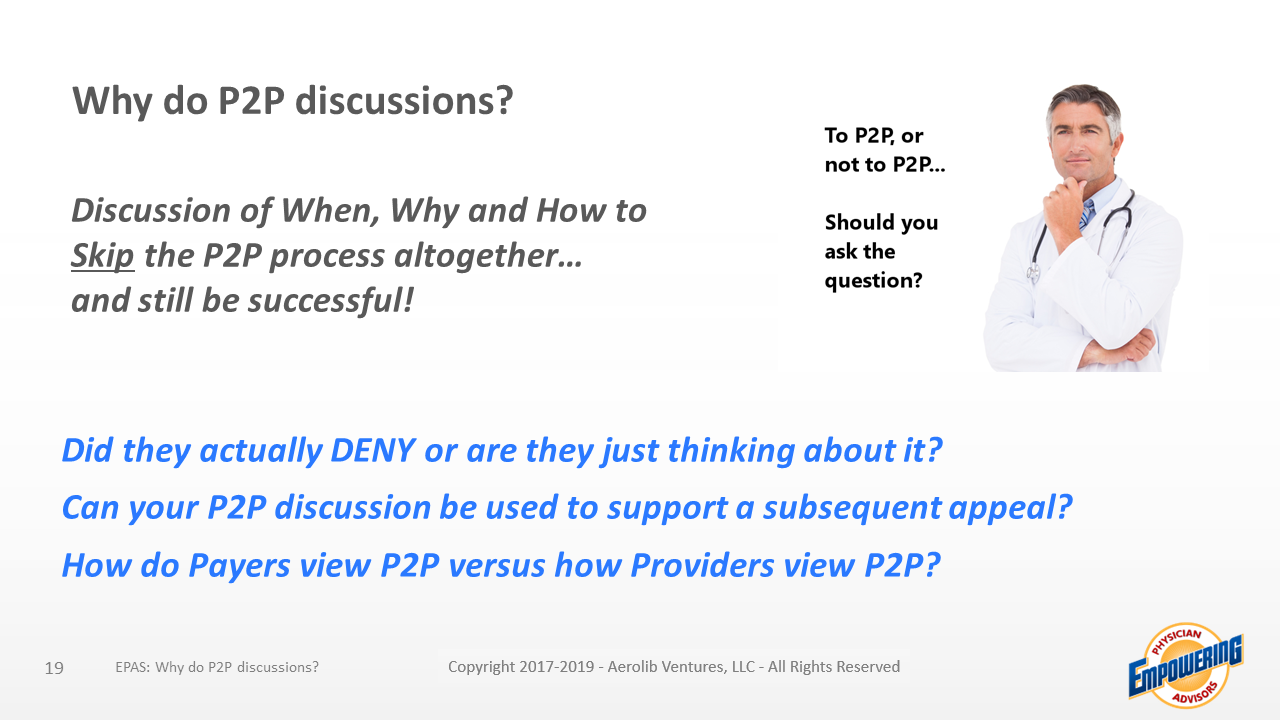 Why do P2P discussions?

Discussion of When, Why and How to Skip the P2P process altogether… and still be successful!

To P2P, or not to P2P…

Should you ask the question?

Did they actually DENY or are they just thinking about it?

Can your P2P discussion be used to support a subsequent appeal?

How do Payers view P2P versus how Providers view P2P?

19 EPAS: Why do P2P discussions? Copyright 2017-2019 - Aerolib Ventures, LLC - All Rights Reserved

PHYSICIAN EMPOWERING ADVISORS